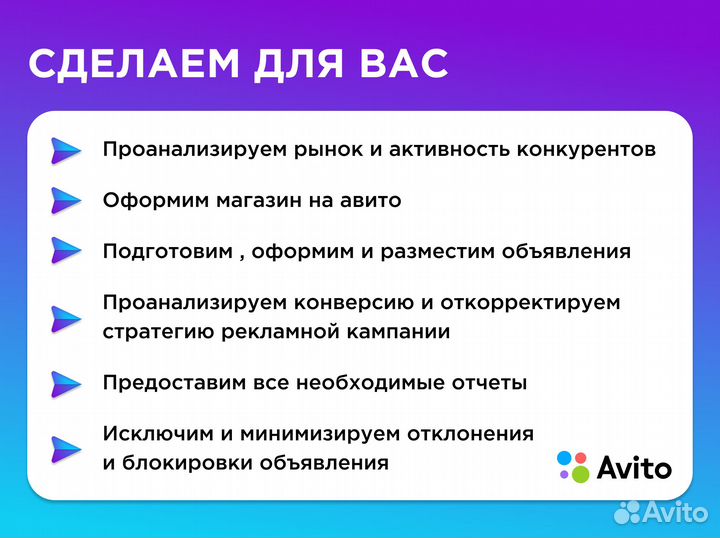 СДЕЛАЕМ ДЛЯ ВАС

Проанализируем рынок и активность конкурентов

Оформим магазин на авито

Подготовим , оформим и разместим объявления

Проанализируем конверсию и откорректируем стратегию рекламной кампании

Предоставим все необходимые отчеты

Исключим и минимизируем отклонения и блокировки объявления

Avito

Avito